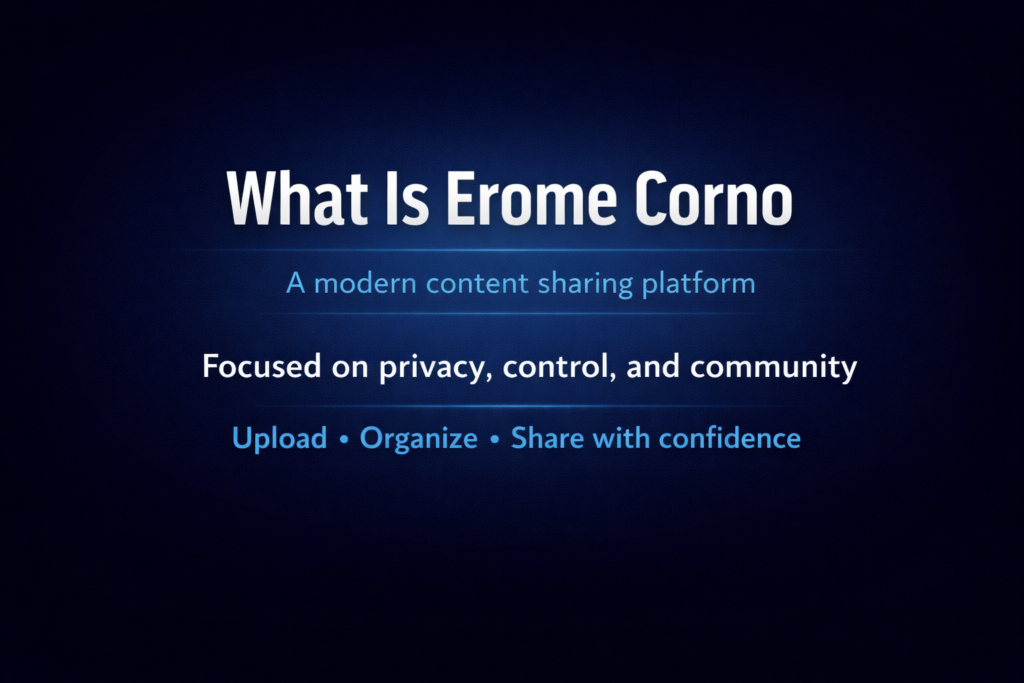 What Is Erome Corno

A modern content sharing platform

Focused on privacy, control, and community

Upload • Organize • Share with confidence